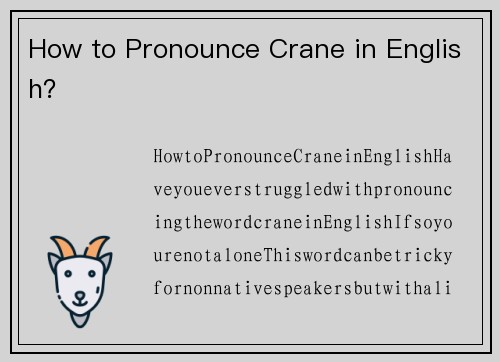 How to Pronounce Crane in English?

HowtoPronounceCraneinEnglishHaveyoueverstruggledwithpronouncingthewordcraneinEnglishIfsoyourenotaloneThiswordcanbetrickyfornonnativespeakersbutwithali